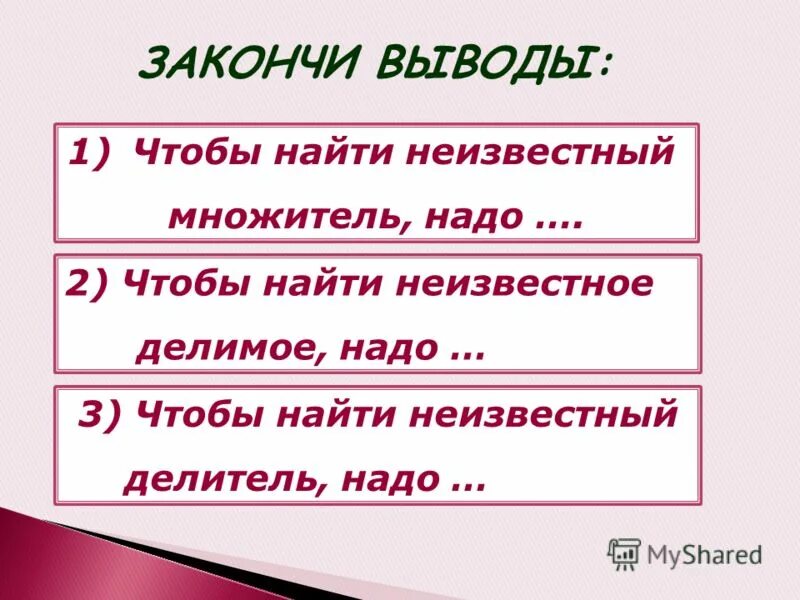 ЗАКОНЧИ ВЫВОДЫ:

1) Чтобы найти неизвестный множитель, надо ….

2) Чтобы найти неизвестное делимое, надо …

3) Чтобы найти неизвестный делитель, надо …

MyShared